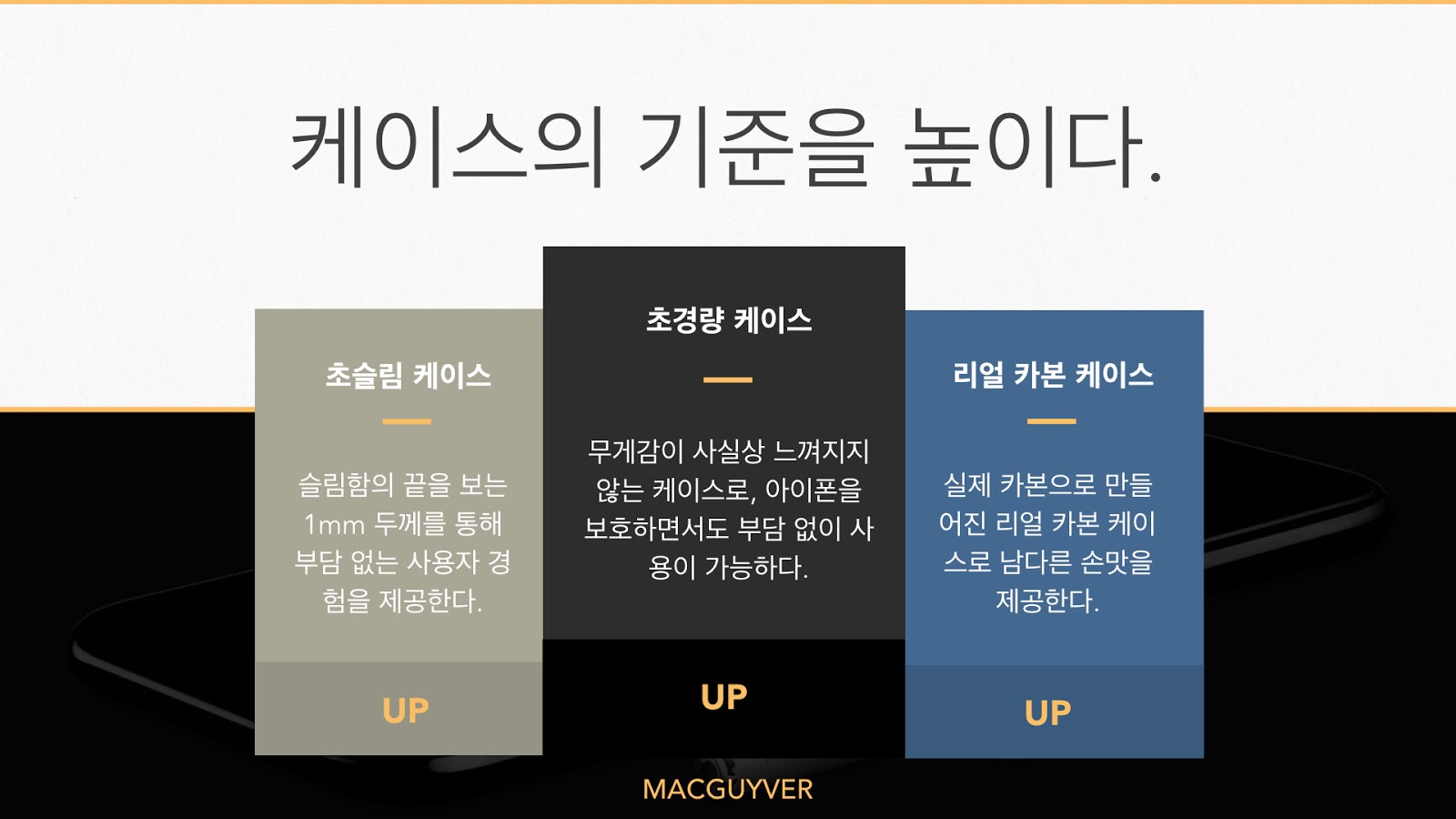 케이스의 기준을 높이다.

초슬림 케이스

슬림함의 끝을 보는 1mm 두께를 통해 부담 없는 사용자 경험을 제공한다.

UP

초경량 케이스

무게감이 사실상 느껴지지 않는 케이스로, 아이폰을 보호하면서도 부담 없이 사용이 가능하다.

UP

리얼 카본 케이스

실제 카본으로 만들어진 리얼 카본 케이스로 남다른 손맛을 제공한다.

UP

MACGUYVER